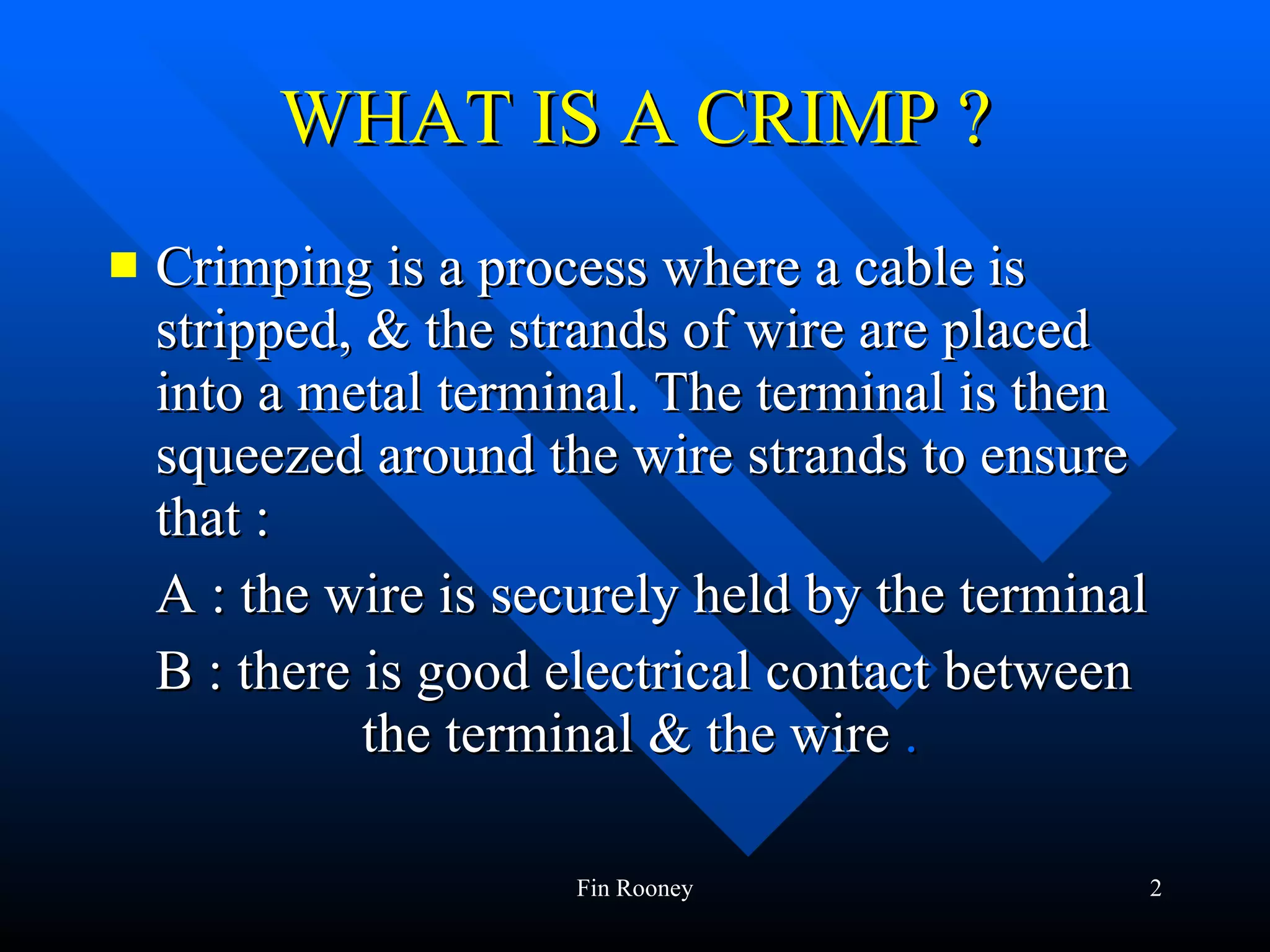 WHAT IS A CRIMP ?

Crimping is a process where a cable is stripped, & the strands of wire are placed into a metal terminal. The terminal is then squeezed around the wire strands to ensure that :

A : the wire is securely held by the terminal

B : there is good electrical contact between the terminal & the wire .

Fin Rooney

2